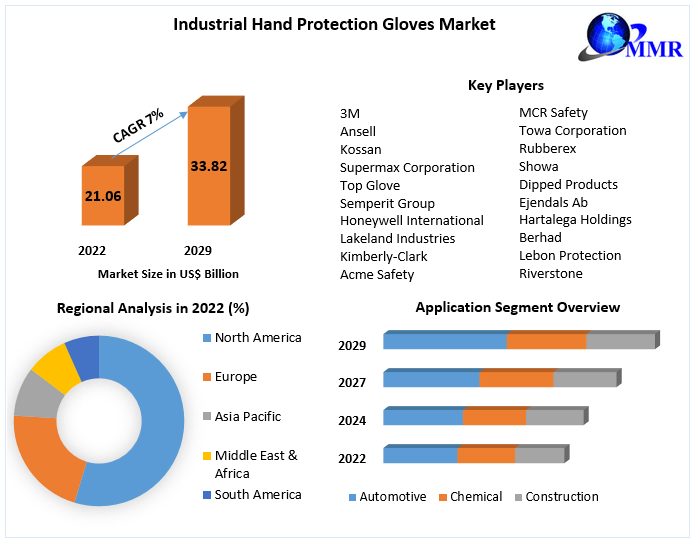 Industrial Hand Protection Gloves Market

MMR

CAGR 7%

21.06

33.82

2022

2029

Market Size in US$ Billion

Key Players

3M
Ansell
Kossan
Supermax Corporation
Top Glove
Semperit Group
Honeywell International
Lakeland Industries
Kimberly-Clark
Acme Safety

MCR Safety
Towa Corporation
Rubberex
Showa
Dipped Products
Ejendals Ab
Hartalega Holdings
Berhad
Lebon Protection
Riverstone

Regional Analysis in 2022 (%)

North America
Europe
Asia Pacific
Middle East & Africa
South America

Application Segment Overview

2029
2027
2024
2022

Automotive
Chemical
Construction